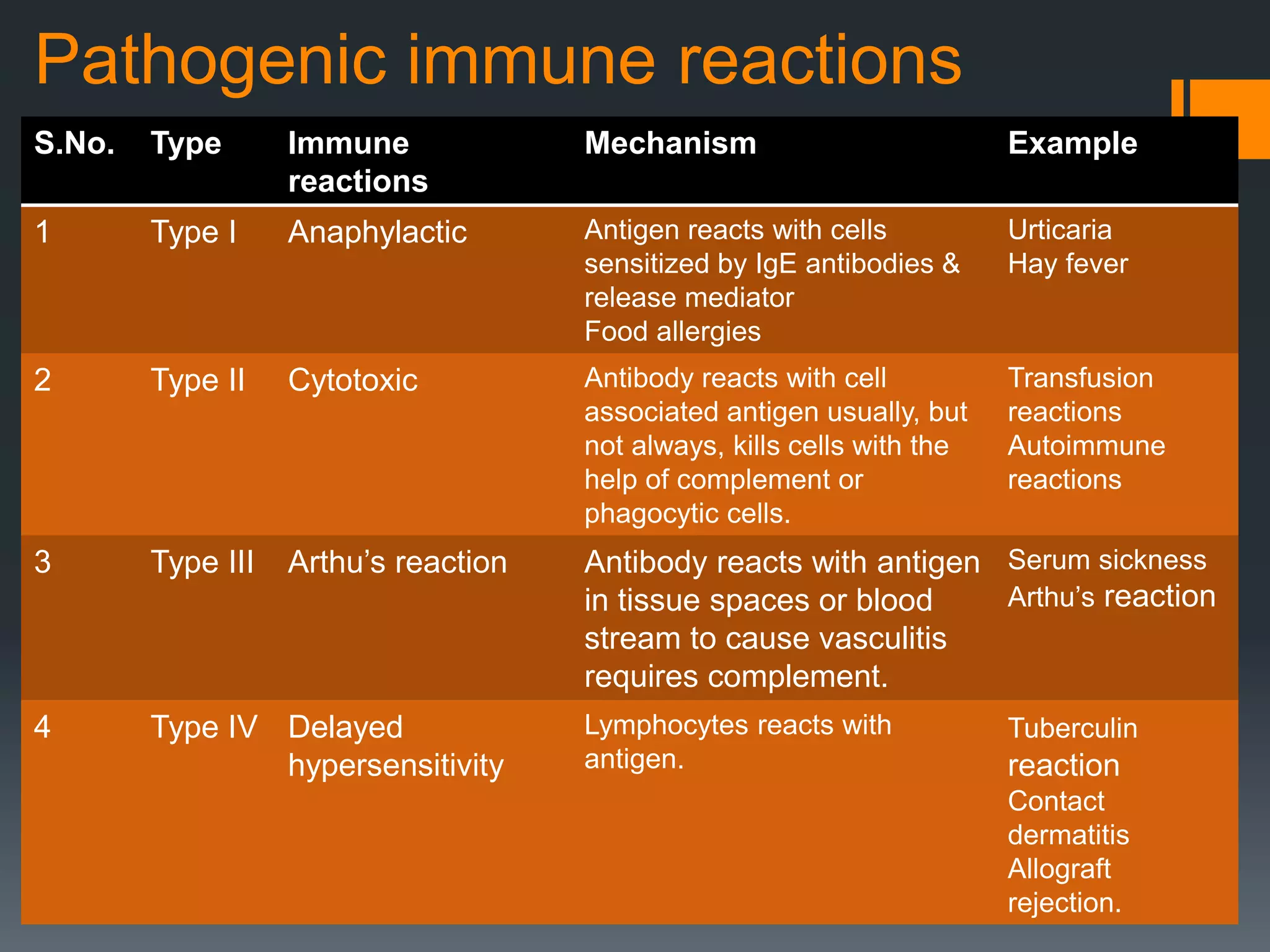 Pathogenic immune reactions

| S.No. | Type | Immune reactions | Mechanism | Example |
|---|---|---|---|---|
| 1 | Type I | Anaphylactic | Antigen reacts with cells sensitized by IgE antibodies & release mediator Food allergies | Urticaria Hay fever |
| 2 | Type II | Cytotoxic | Antibody reacts with cell associated antigen usually, but not always, kills cells with the help of complement or phagocytic cells. | Transfusion reactions Autoimmune reactions |
| 3 | Type III | Arthu's reaction | Antibody reacts with antigen in tissue spaces or blood stream to cause vasculitis requires complement. | Serum sickness Arthu's reaction |
| 4 | Type IV | Delayed hypersensitivity | Lymphocytes reacts with antigen. | Tuberculin reaction Contact dermatitis Allograft rejection. |